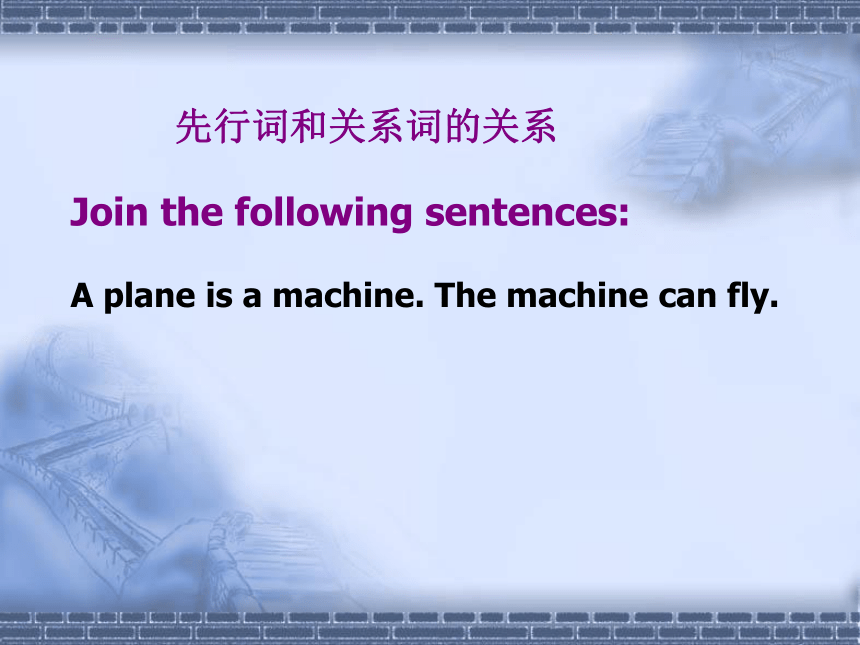 先行词和关系词的关系

Join the following sentences:

A plane is a machine. The machine can fly.